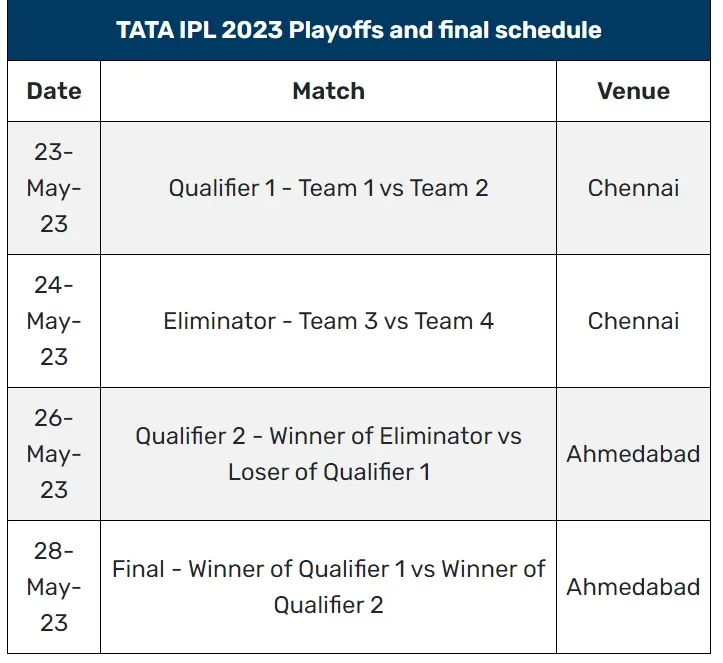 TATA IPL 2023 Playoffs and final schedule

| Date | Match | Venue |
|---|---|---|
| 23-May-23 | Qualifier 1 - Team 1 vs Team 2 | Chennai |
| 24-May-23 | Eliminator - Team 3 vs Team 4 | Chennai |
| 26-May-23 | Qualifier 2 - Winner of Eliminator vs Loser of Qualifier 1 | Ahmedabad |
| 28-May-23 | Final - Winner of Qualifier 1 vs Winner of Qualifier 2 | Ahmedabad |